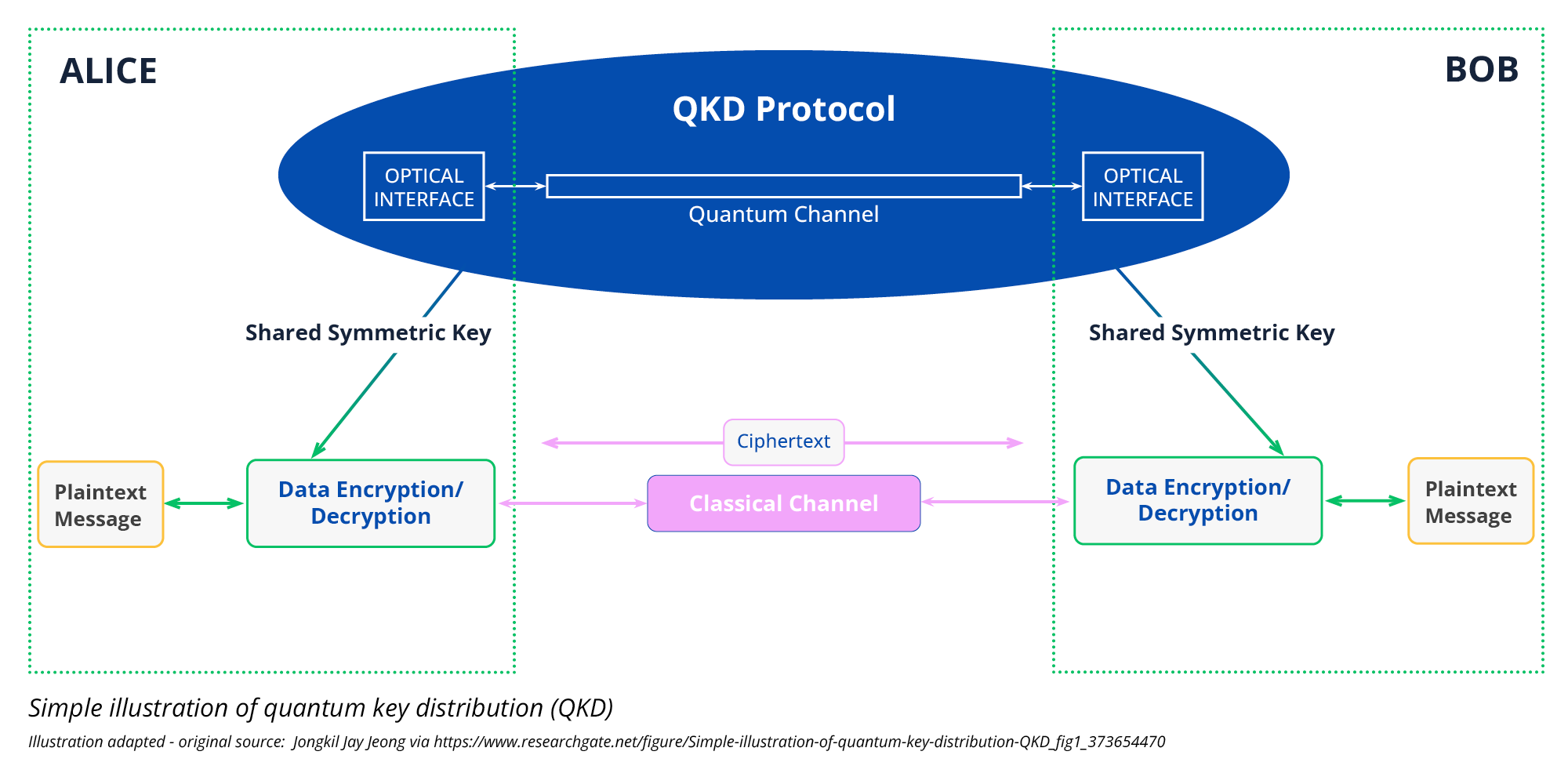 ALICE

BOB

QKD Protocol

OPTICAL INTERFACE

Quantum Channel

OPTICAL INTERFACE

Shared Symmetric Key

Shared Symmetric Key

Ciphertext

Plaintext Message

Data Encryption/ Decryption

Classical Channel

Data Encryption/ Decryption

Plaintext Message

Simple illustration of quantum key distribution (QKD)

Illustration adapted - original source: Jongkil Jay Jeong via https://www.researchgate.net/figure/Simple-illustration-of-quantum-key-distribution-QKD_fig1_373654470